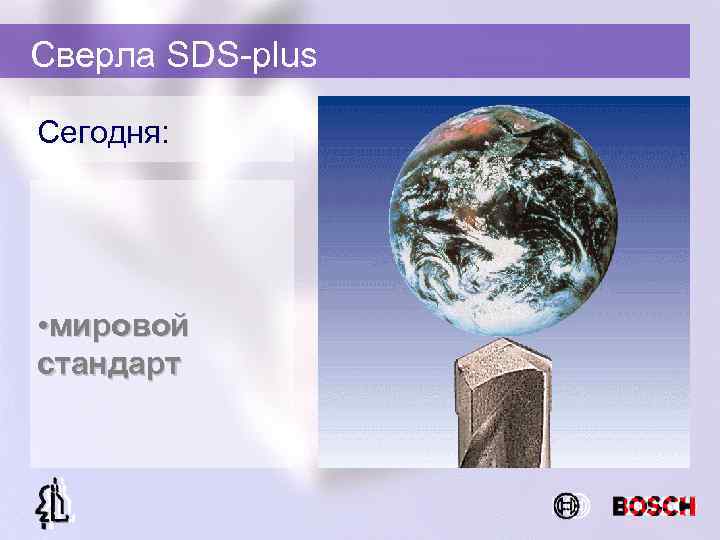 Сверла SDS-plus

Сегодня:

•мировой стандарт

BOSCH